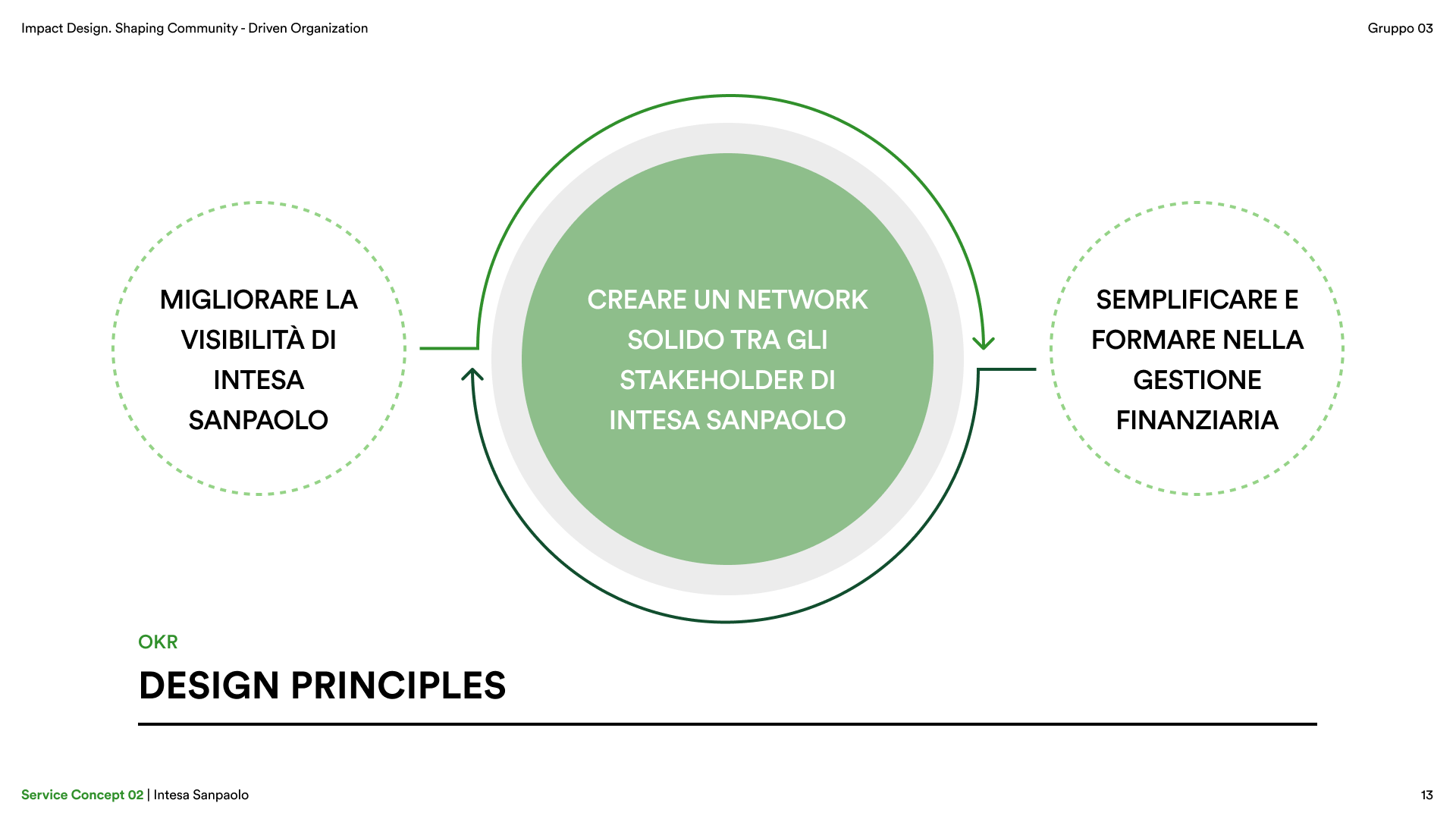 Impact Design. Shaping Community - Driven Organization

Gruppo 03

MIGLIORARE LA VISIBILITÀ DI INTESA SANPAOLO

CREARE UN NETWORK SOLIDO TRA GLI STAKEHOLDER DI INTESA SANPAOLO

SEMPLIFICARE E FORMARE NELLA GESTIONE FINANZIARIA

OKR

DESIGN PRINCIPLES

Service Concept 02 | Intesa Sanpaolo

13